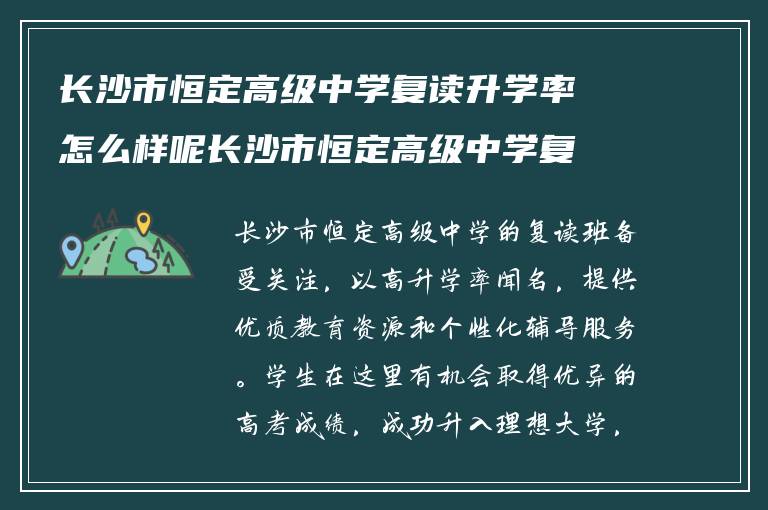 长沙市恒定高级中学复读升学率怎么样呢长沙市恒定高级中学复

长沙市恒定高级中学的复读班备受关注，以高升学率闻名，提供优质教育资源和个性化辅导服务。学生在这里有机会取得优异的高考成绩，成功升入理想大学，